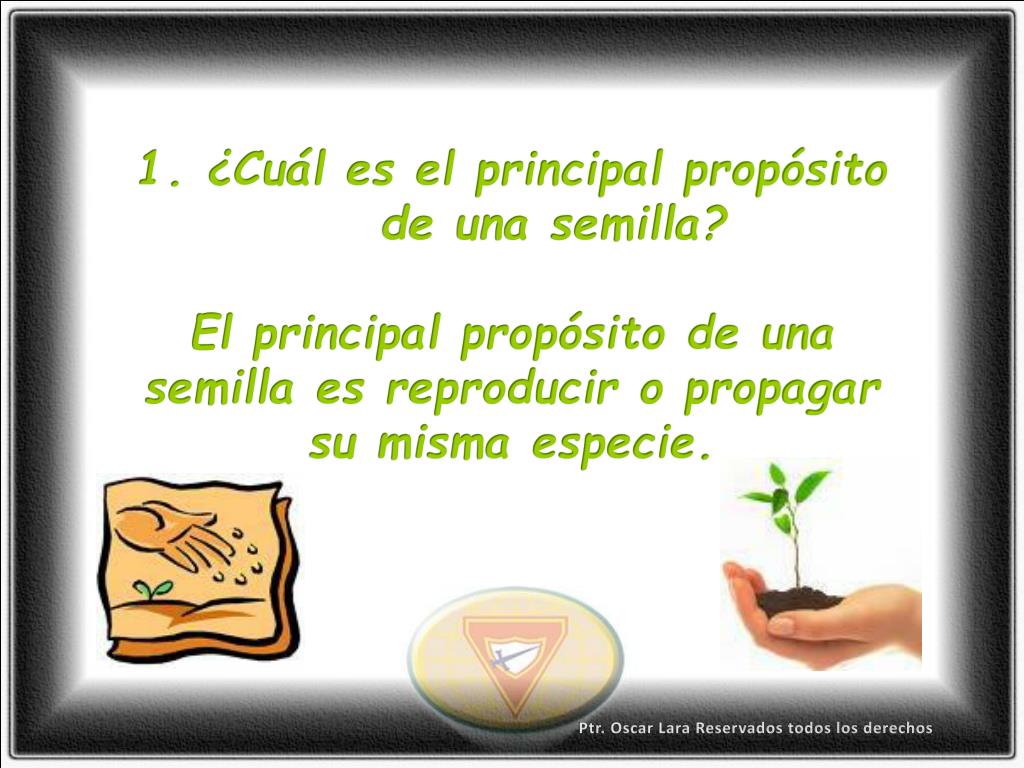 1. ¿Cuál es el principal propósito de una semilla?

El principal propósito de una semilla es reproducir o propagar su misma especie.

Ptr. Oscar Lara Reservados todos los derechos